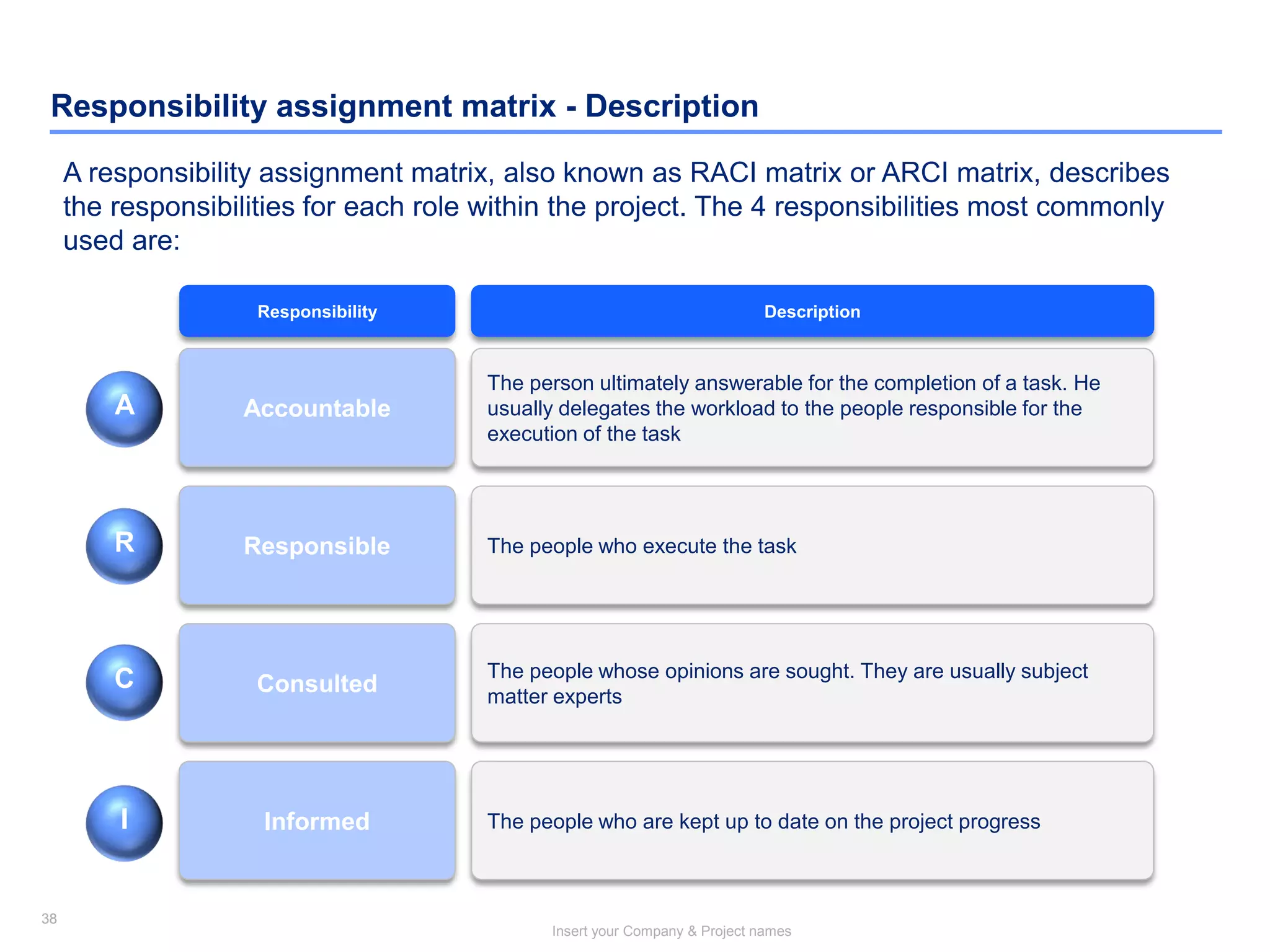 Responsibility assignment matrix - Description

A responsibility assignment matrix, also known as RACI matrix or ARCI matrix, describes the responsibilities for each role within the project. The 4 responsibilities most commonly used are:

| | Responsibility | Description |
|---|---|---|
| A | Accountable | The person ultimately answerable for the completion of a task. He usually delegates the workload to the people responsible for the execution of the task |
| R | Responsible | The people who execute the task |
| C | Consulted | The people whose opinions are sought. They are usually subject matter experts |
| I | Informed | The people who are kept up to date on the project progress |

38

Insert your Company & Project names